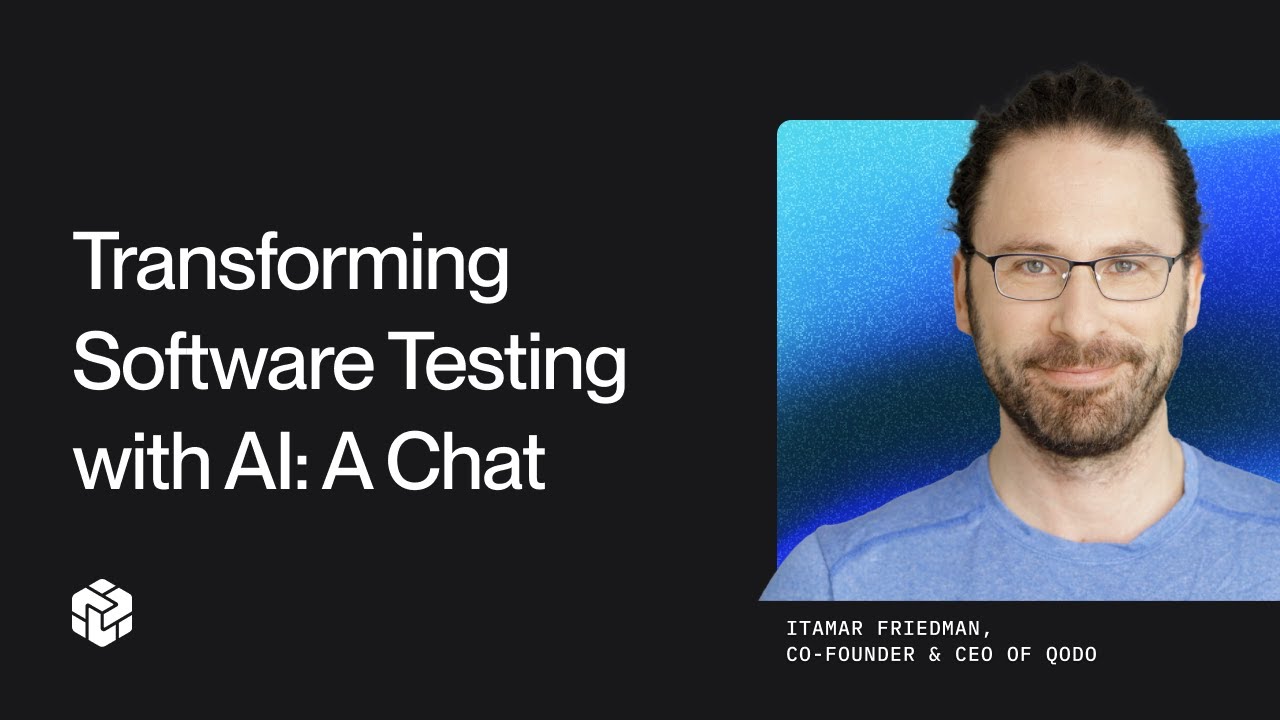 Transforming Software Testing with AI: A Chat

ITAMAR FRIEDMAN,
CO-FOUNDER & CEO OF QODO